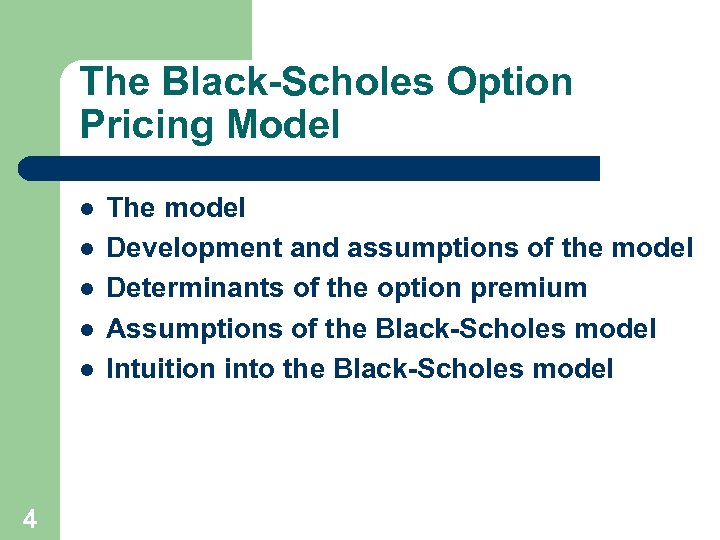 The Black-Scholes Option Pricing Model

- The model
- Development and assumptions of the model
- Determinants of the option premium
- Assumptions of the Black-Scholes model
- Intuition into the Black-Scholes model

4